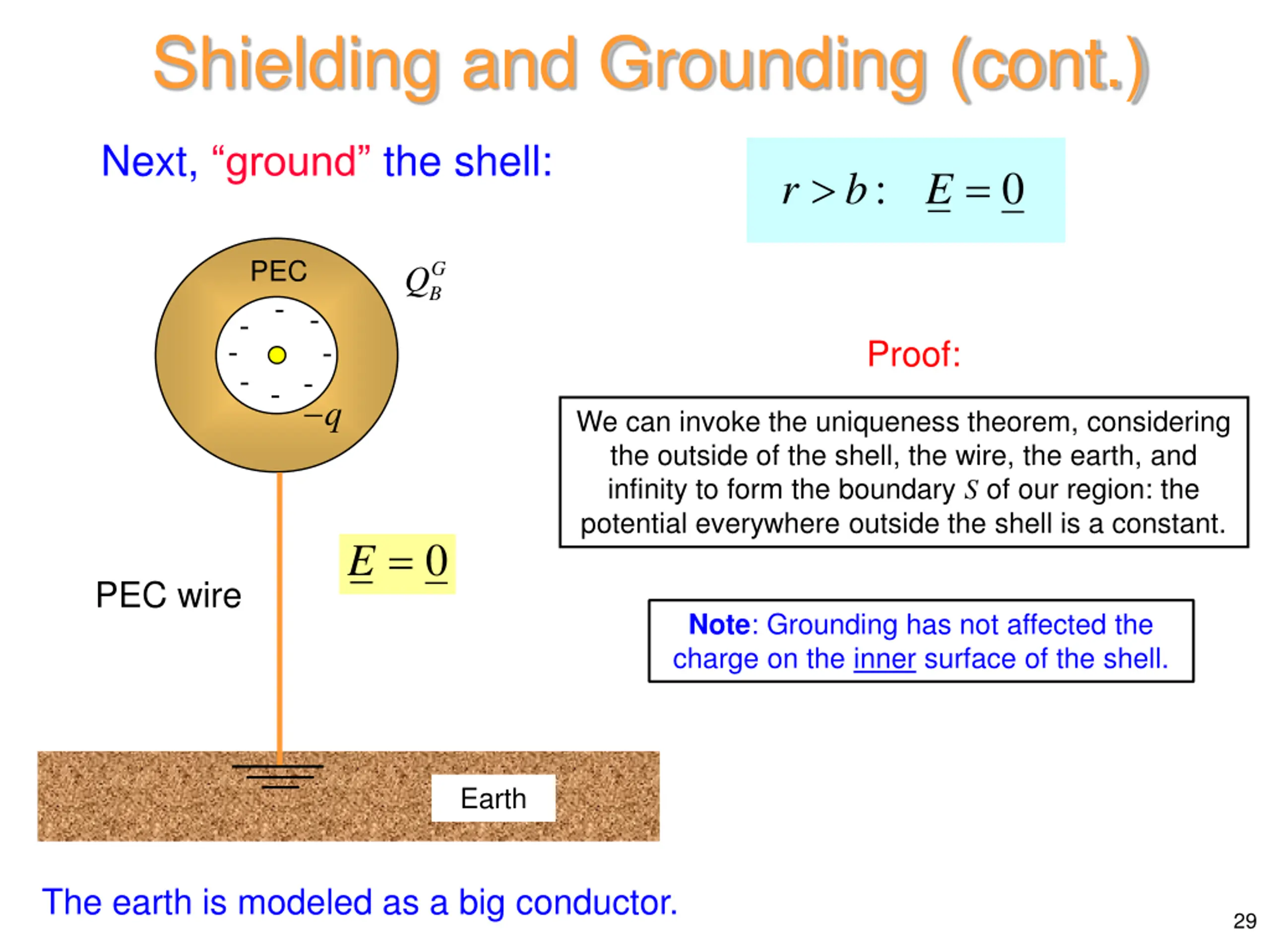 Shielding and Grounding (cont.)

Next, “ground” the shell:

$r > b: \quad \underline{E} = \underline{0}$

PEC

$Q_B^G$

$-q$

Proof:

We can invoke the uniqueness theorem, considering the outside of the shell, the wire, the earth, and infinity to form the boundary $S$ of our region: the potential everywhere outside the shell is a constant.

$\underline{E} = \underline{0}$

PEC wire

Note: Grounding has not affected the charge on the inner surface of the shell.

Earth

The earth is modeled as a big conductor.

29